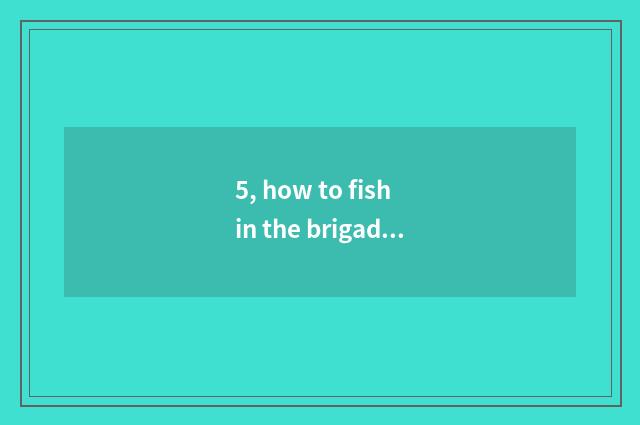 5, how to fish
in the brigad...